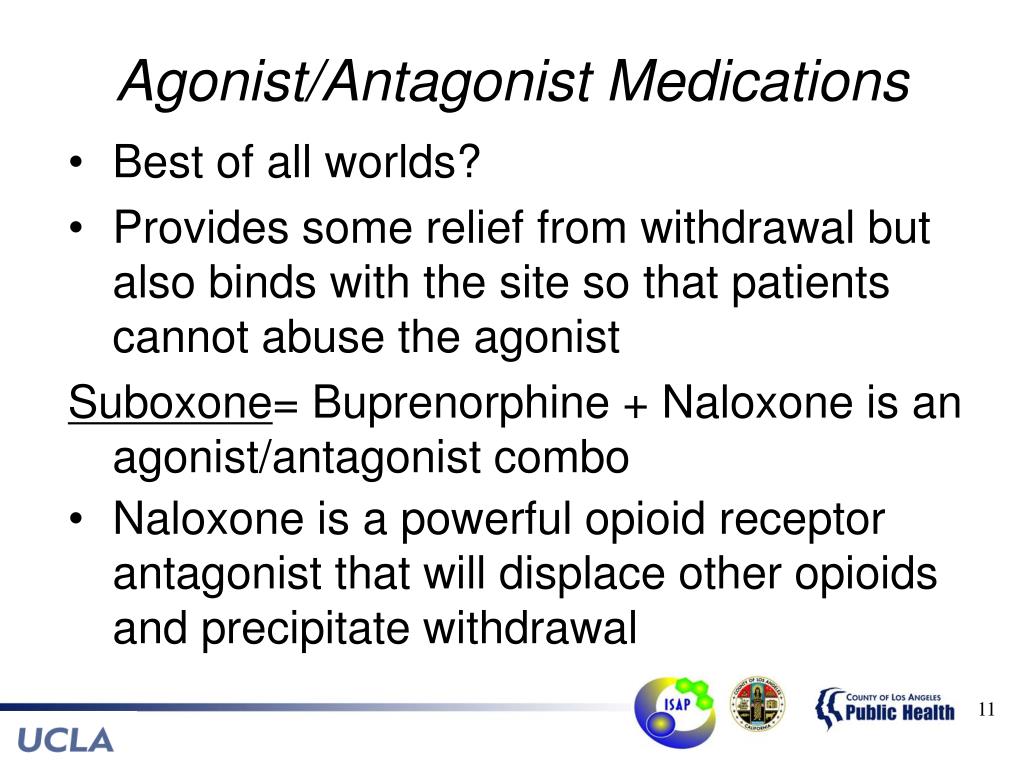 Agonist/Antagonist Medications

• Best of all worlds?

• Provides some relief from withdrawal but also binds with the site so that patients cannot abuse the agonist

Suboxone= Buprenorphine + Naloxone is an agonist/antagonist combo

• Naloxone is a powerful opioid receptor antagonist that will displace other opioids and precipitate withdrawal

UCLA

ISAP

COUNTY OF LOS ANGELES CALIFORNIA

COUNTY OF LOS ANGELES Public Health

11